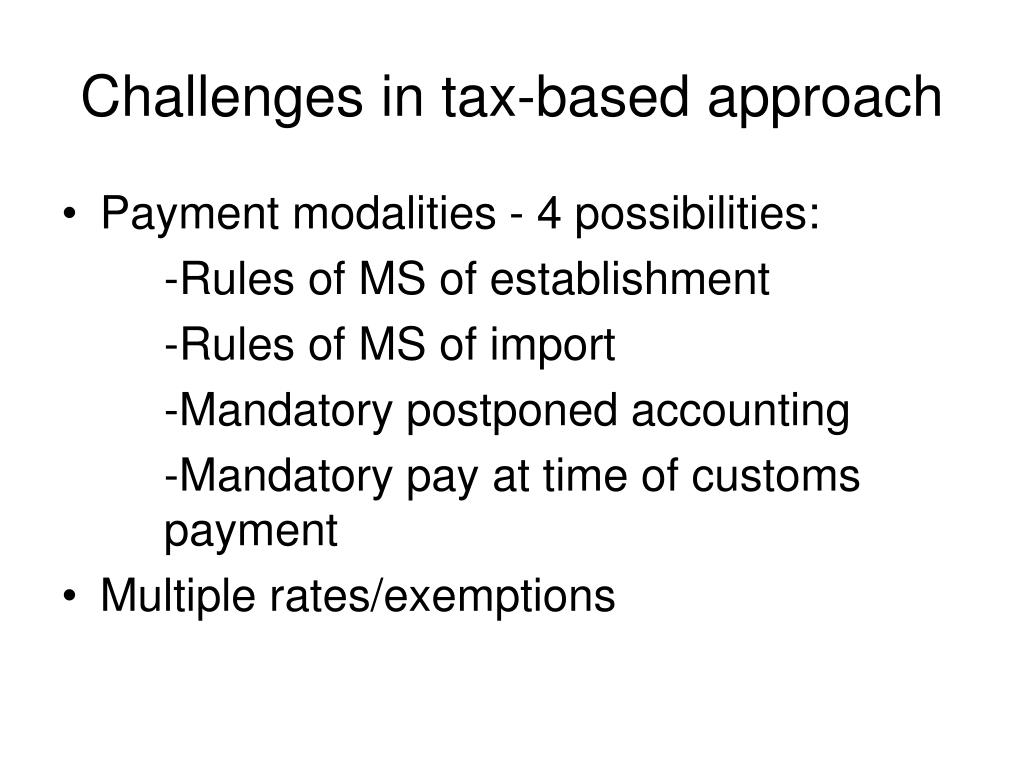 Challenges in tax-based approach

• Payment modalities - 4 possibilities:
-Rules of MS of establishment
-Rules of MS of import
-Mandatory postponed accounting
-Mandatory pay at time of customs payment
• Multiple rates/exemptions